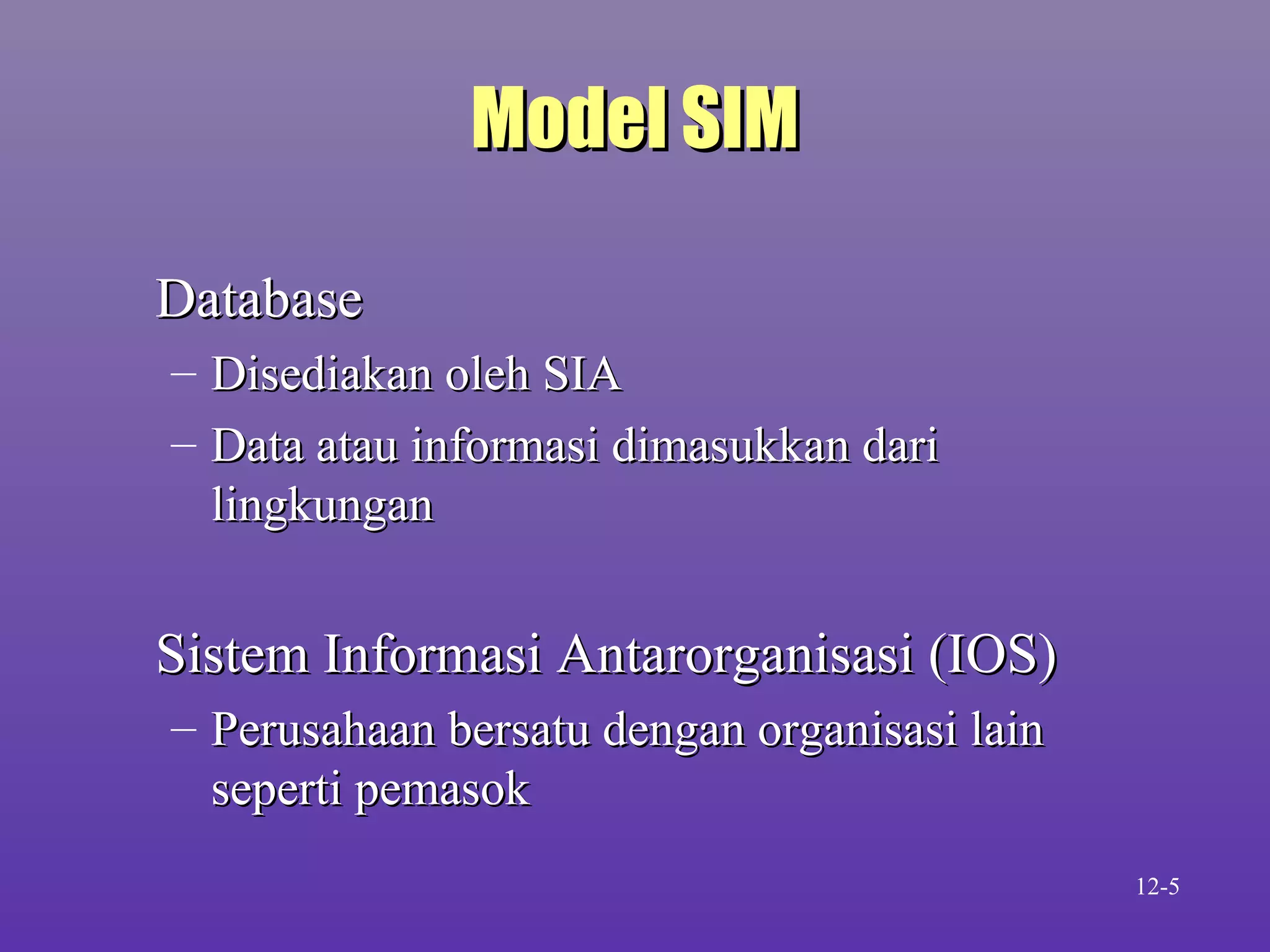 Model SIM

Database

– Disediakan oleh SIA

– Data atau informasi dimasukkan dari lingkungan

Sistem Informasi Antarorganisasi (IOS)

– Perusahaan bersatu dengan organisasi lain seperti pemasok

12-5